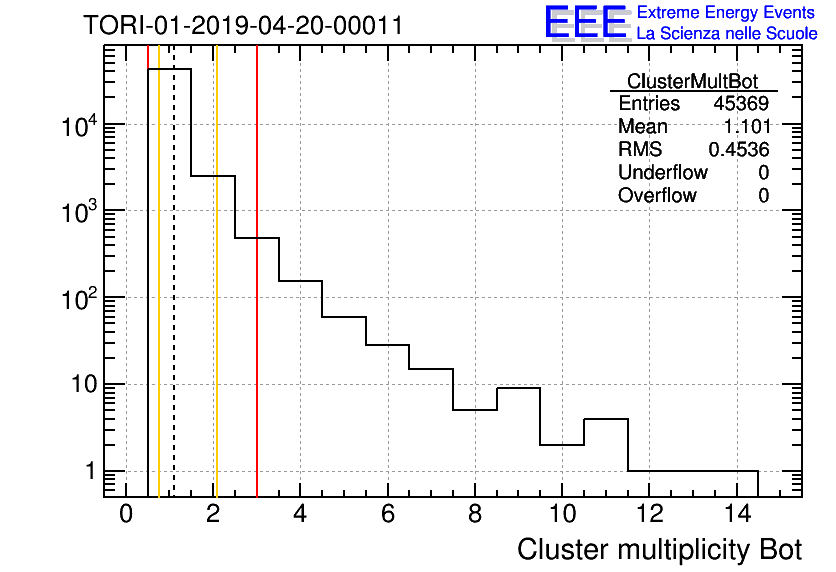 TORI-01-2019-04-20-00011

EEE Extreme Energy Events
La Scienza nelle Scuole

| ClusterMultBot | |
|---|---|
| Entries | 45369 |
| Mean | 1.101 |
| RMS | 0.4536 |
| Underflow | 0 |
| Overflow | 0 |

$10^4$
$10^3$
$10^2$
10
1

0 2 4 6 8 10 12 14

Cluster multiplicity Bot